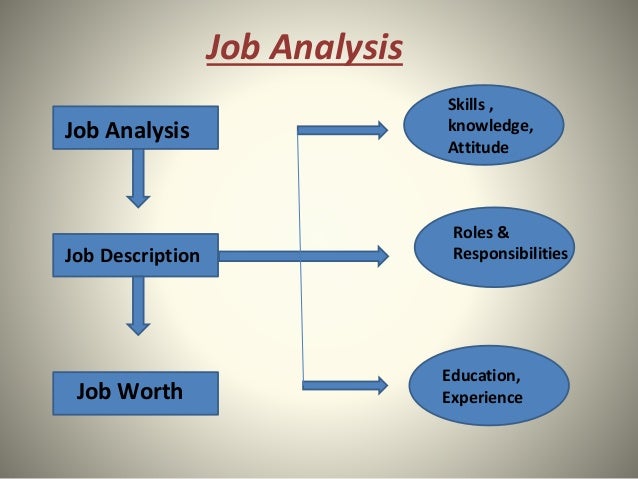 Job Analysis

Job Analysis

Job Description

Job Worth

Skills , knowledge, Attitude

Roles & Responsibilities

Education, Experience